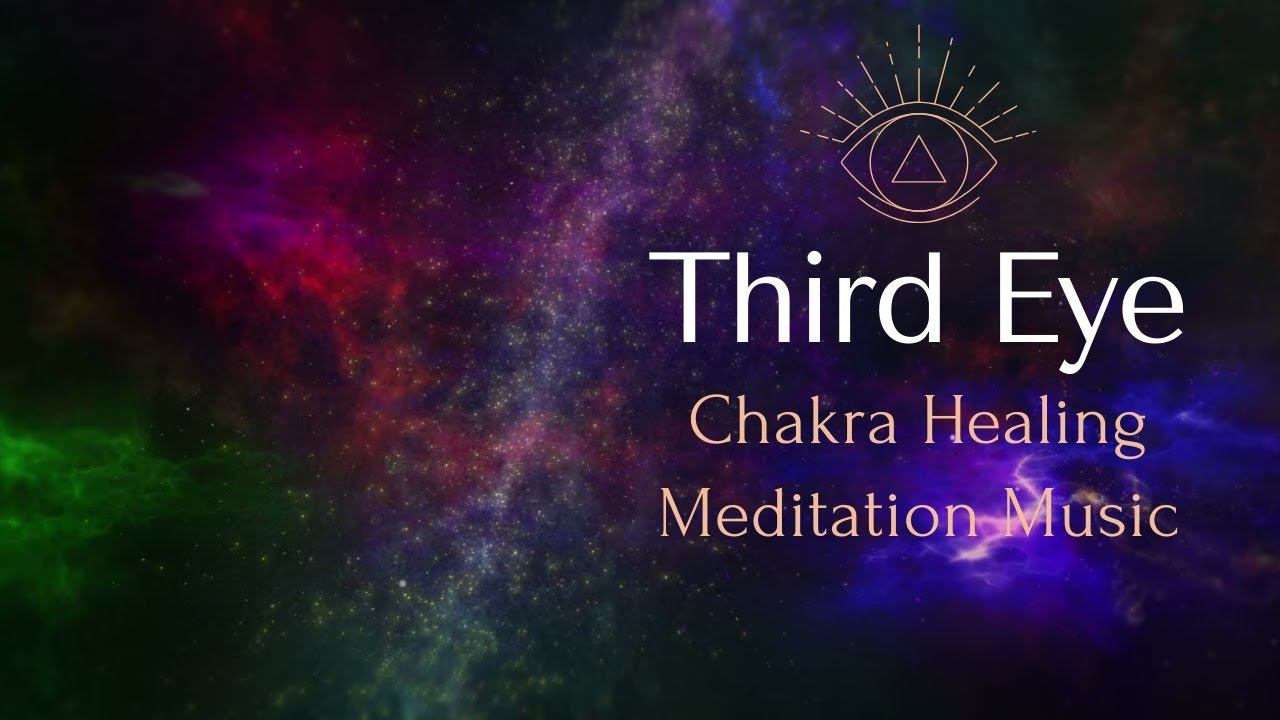 Third Eye
Chakra Healing
Meditation Music